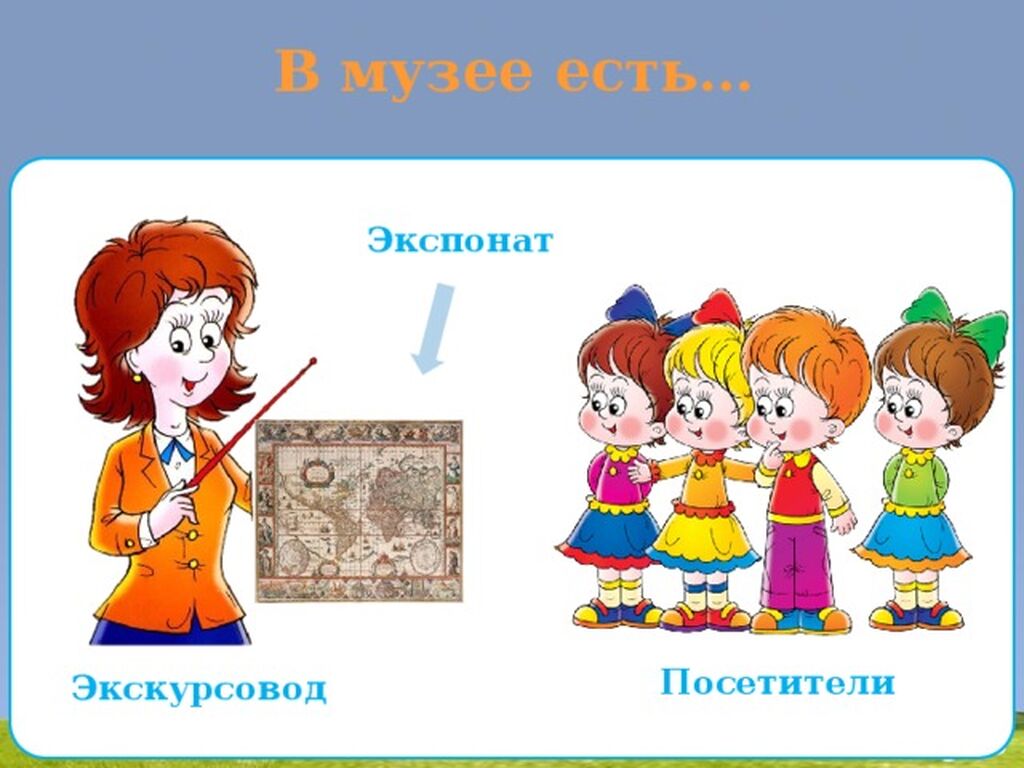 В музее есть…

Экспонат

Экскурсовод

Посетители